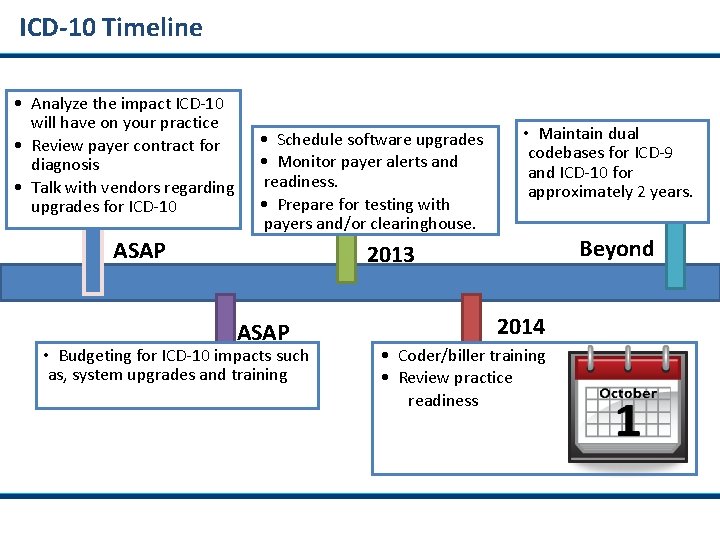 ICD-10 Timeline

• Analyze the impact ICD-10 will have on your practice
• Review payer contract for diagnosis
• Talk with vendors regarding upgrades for ICD-10

ASAP

• Schedule software upgrades
• Monitor payer alerts and readiness.
• Prepare for testing with payers and/or clearinghouse.

2013

• Maintain dual codebases for ICD-9 and ICD-10 for approximately 2 years.

Beyond

ASAP

• Budgeting for ICD-10 impacts such as, system upgrades and training

2014

• Coder/biller training
• Review practice readiness

October
1